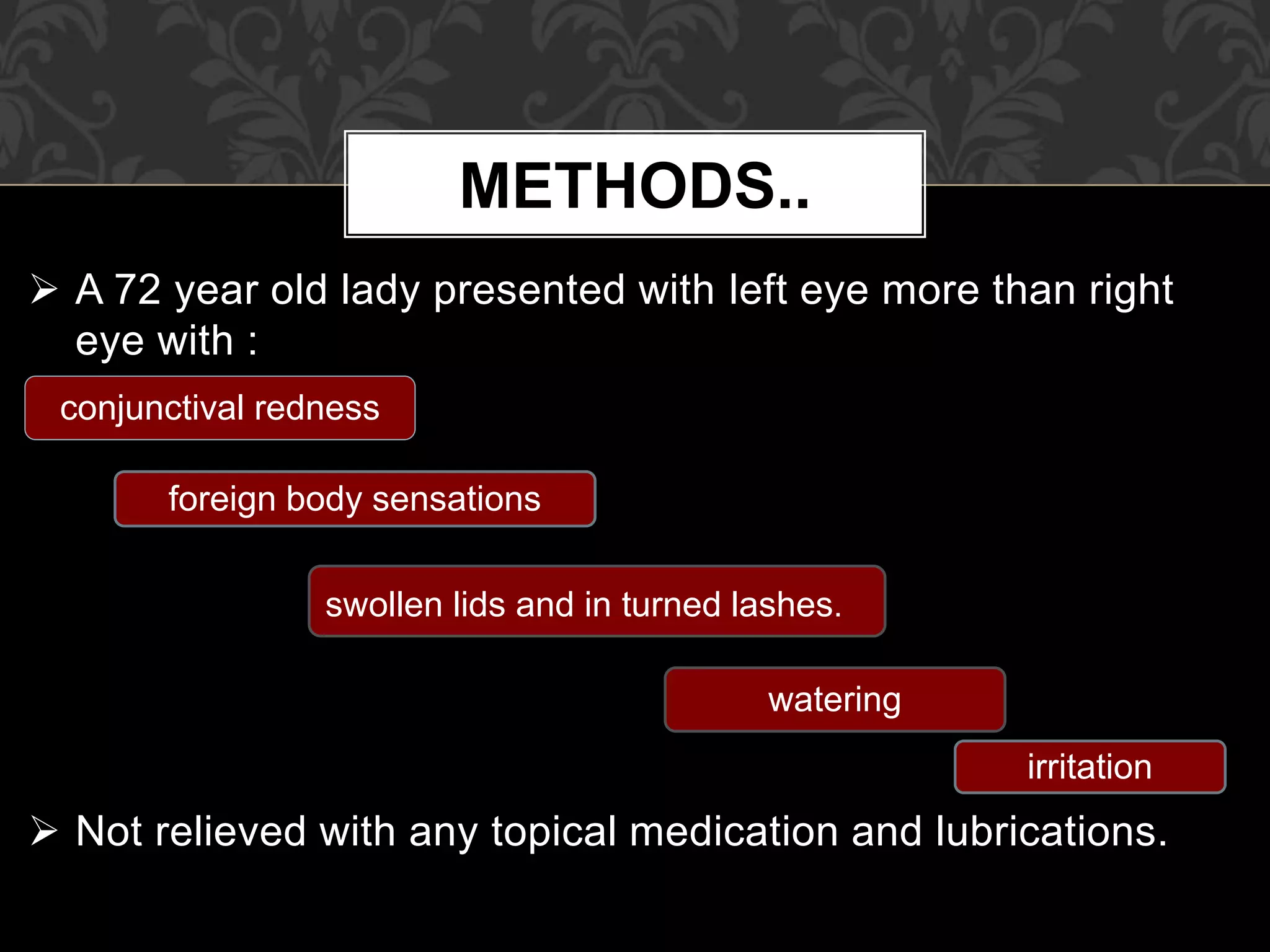 METHODS..

➢ A 72 year old lady presented with left eye more than right eye with :

conjunctival redness

foreign body sensations

swollen lids and in turned lashes.

watering

irritation

➢ Not relieved with any topical medication and lubrications.